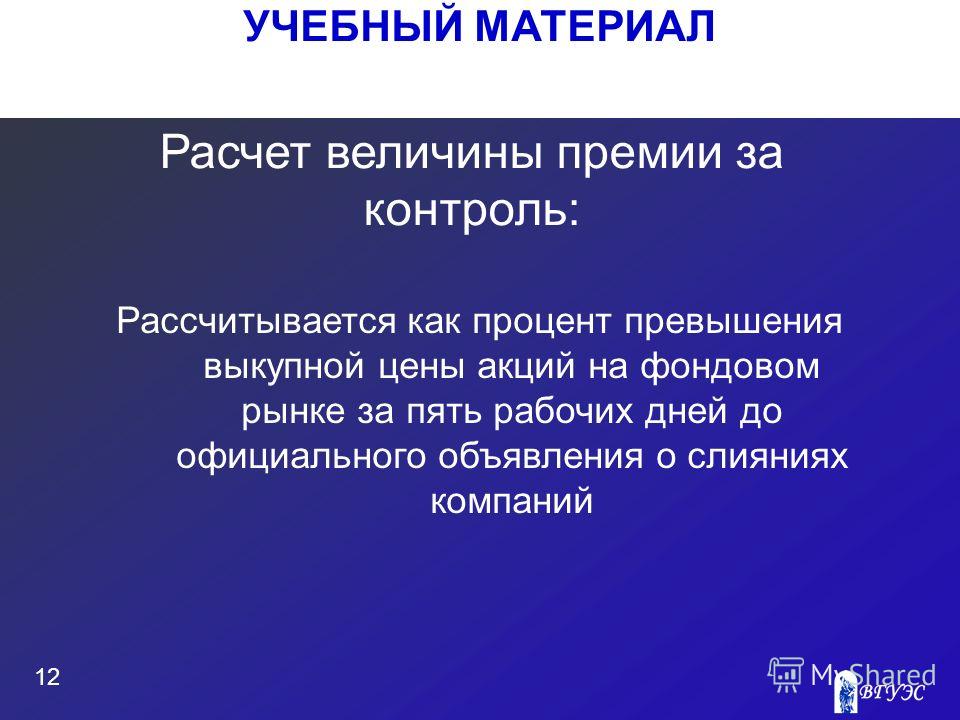 УЧЕБНЫЙ МАТЕРИАЛ

Расчет величины премии за контроль:

Рассчитывается как процент превышения выкупной цены акций на фондовом рынке за пять рабочих дней до официального объявления о слияниях компаний

12

MyShared

ВГУЭС